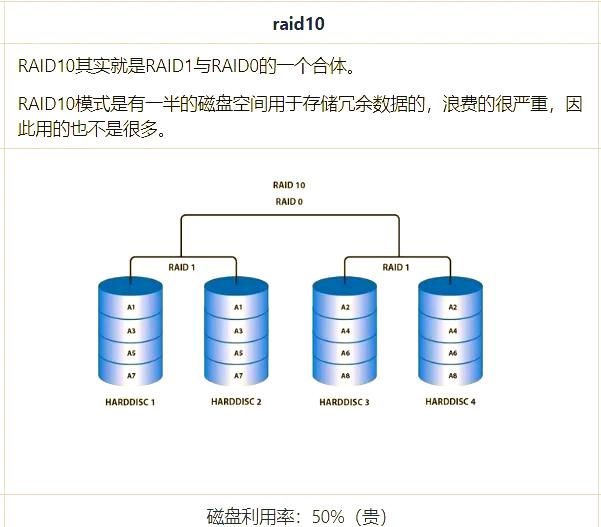 raid10

RAID10其实就是RAID1与RAID0的一个合体。

RAID10模式是有一半的磁盘空间用于存储冗余数据的，浪费的很严重，因此用的也不是很多。

RAID 10
RAID 0
RAID 1
RAID 1
A1
A3
A5
A7
A1
A3
A5
A7
A2
A4
A6
A8
A2
A4
A6
A8
HARDDISC 1
HARDDISC 2
HARDDISC 3
HARDDISC 4

磁盘利用率：50%（贵）